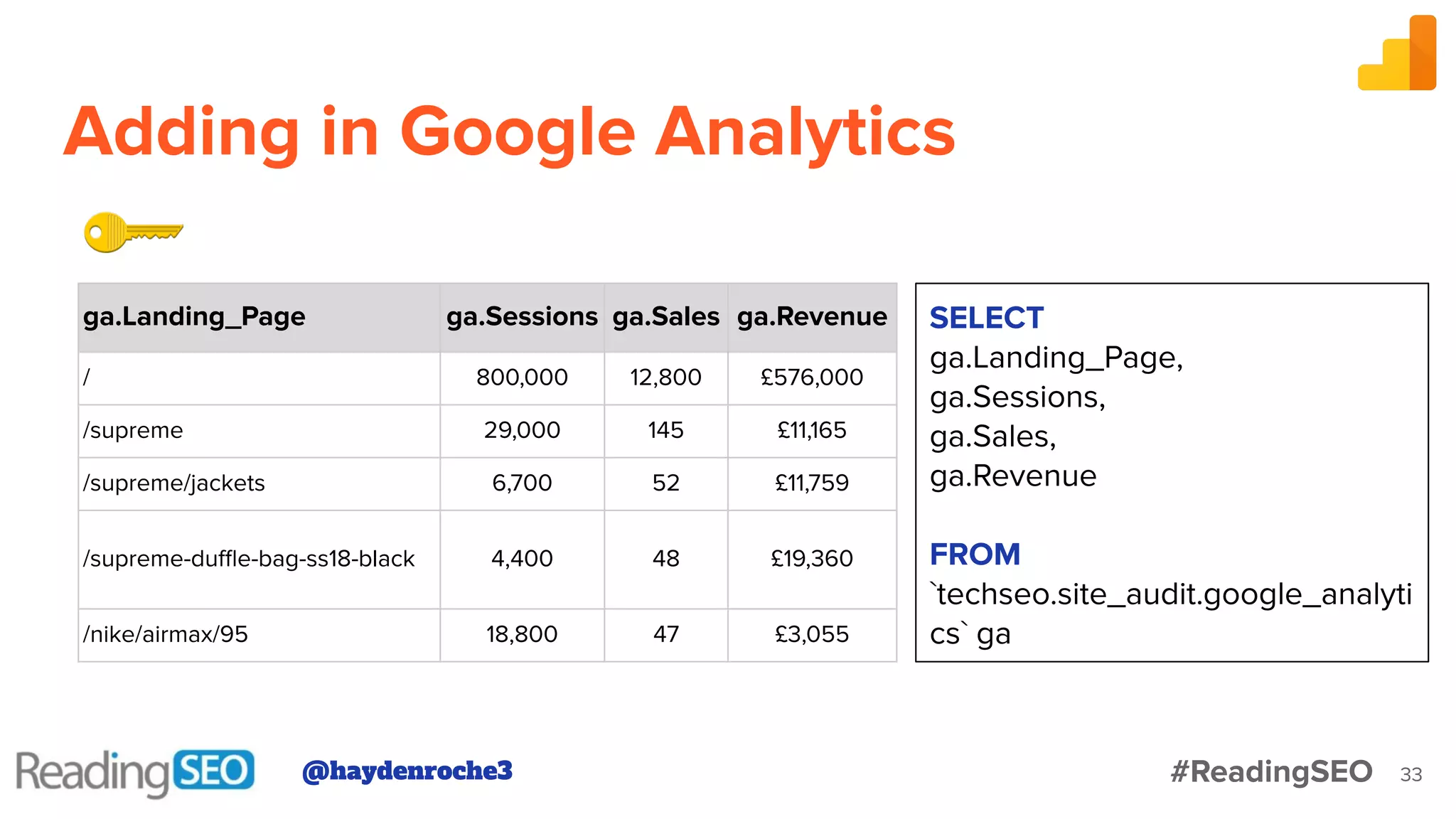 Adding in Google Analytics

| ga.Landing_Page | ga.Sessions | ga.Sales | ga.Revenue |
|---|---|---|---|
| / | 800,000 | 12,800 | £576,000 |
| /supreme | 29,000 | 145 | £11,165 |
| /supreme/jackets | 6,700 | 52 | £11,759 |
| /supreme-duffle-bag-ss18-black | 4,400 | 48 | £19,360 |
| /nike/airmax/95 | 18,800 | 47 | £3,055 |

SELECT
ga.Landing_Page,
ga.Sessions,
ga.Sales,
ga.Revenue

FROM
`techseo.site_audit.google_analytics` ga

ReadingSEO @haydenroche3 #ReadingSEO 33